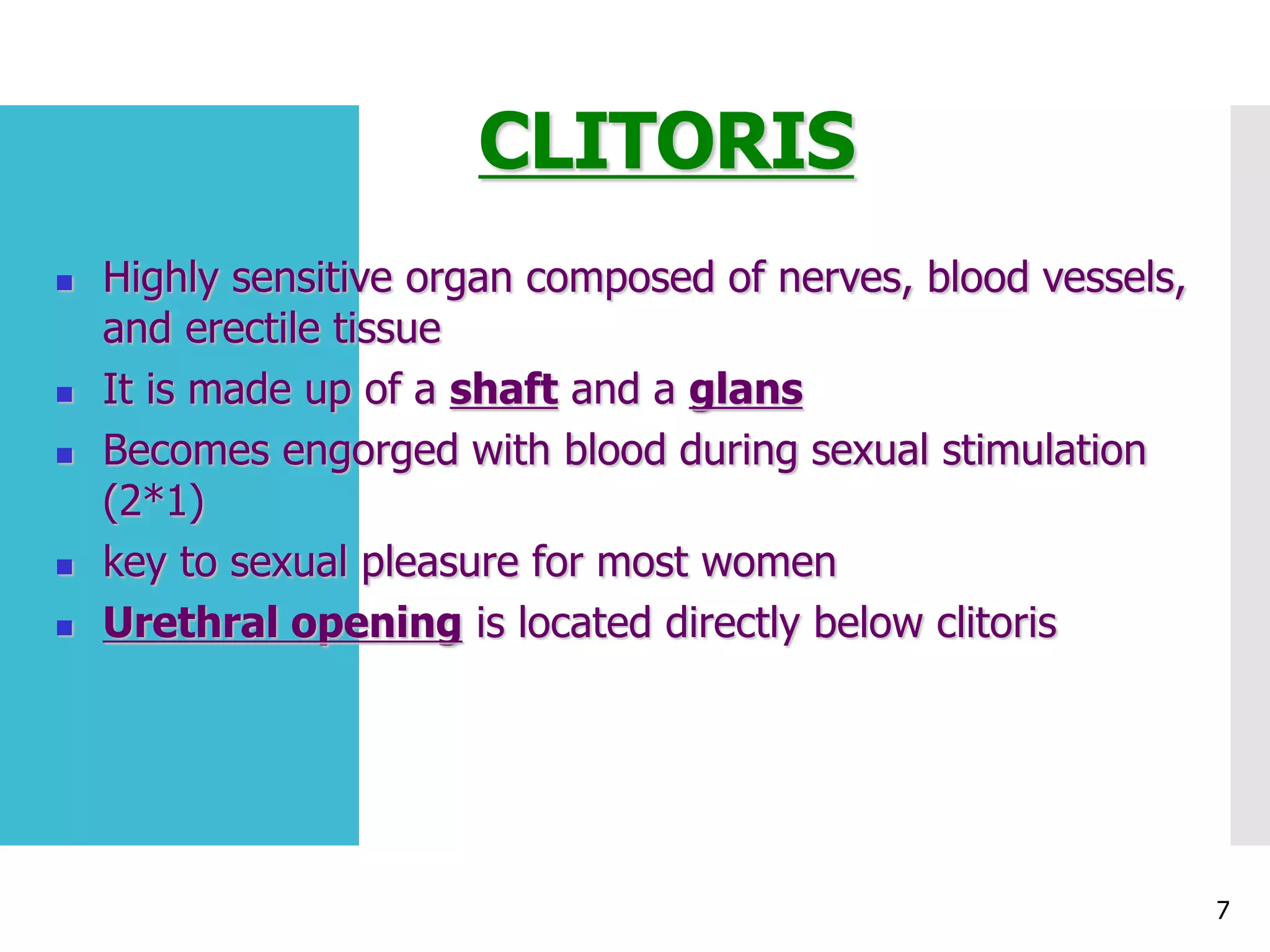 CLITORIS

- Highly sensitive organ composed of nerves, blood vessels, and erectile tissue
- It is made up of a shaft and a glans
- Becomes engorged with blood during sexual stimulation (2*1)
- key to sexual pleasure for most women
- Urethral opening is located directly below clitoris

7